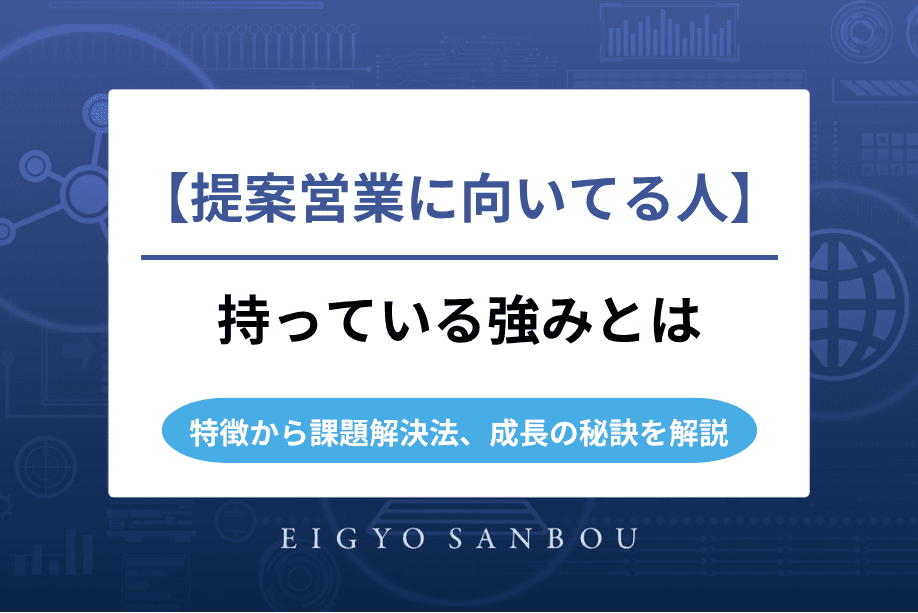 【提案営業に向いてる人】

持っている強みとは

特徴から課題解決法、成長の秘訣を解説

EIGYO SANBOU